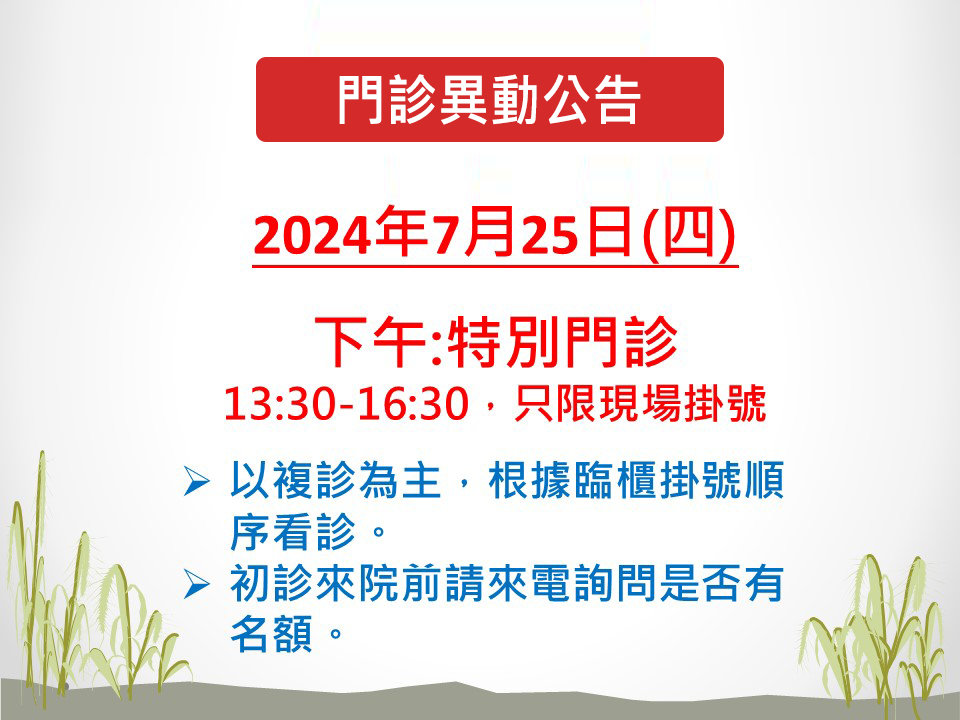 門診異動公告

2024年7月25日(四)

下午:特別門診
13:30-16:30，只限現場掛號

➢ 以複診為主，根據臨櫃掛號順序看診。
➢ 初診來院前請來電詢問是否有名額。